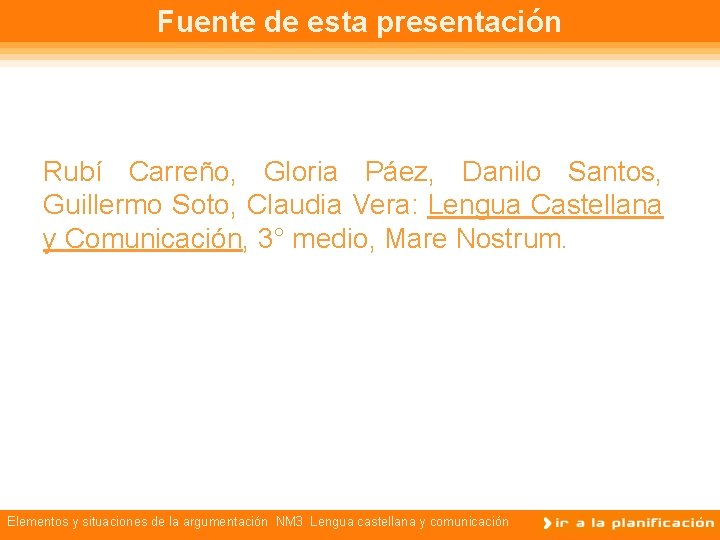 Fuente de esta presentación

Rubí Carreño, Gloria Páez, Danilo Santos, Guillermo Soto, Claudia Vera: Lengua Castellana y Comunicación, 3° medio, Mare Nostrum.

Elementos y situaciones de la argumentación NM3 Lengua castellana y comunicación

ir a la planificación